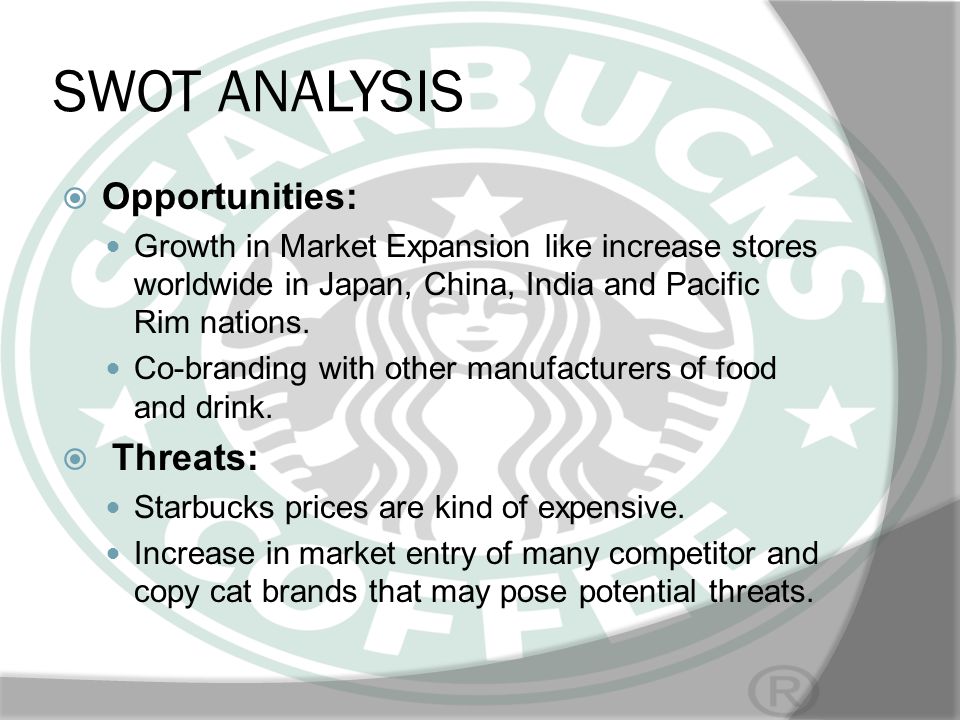 SWOT ANALYSIS

Opportunities:

Growth in Market Expansion like increase stores worldwide in Japan, China, India and Pacific Rim nations.

Co-branding with other manufacturers of food and drink.

Threats:

Starbucks prices are kind of expensive.

Increase in market entry of many competitor and copy cat brands that may pose potential threats.

STARBUCKS COFFEE ®